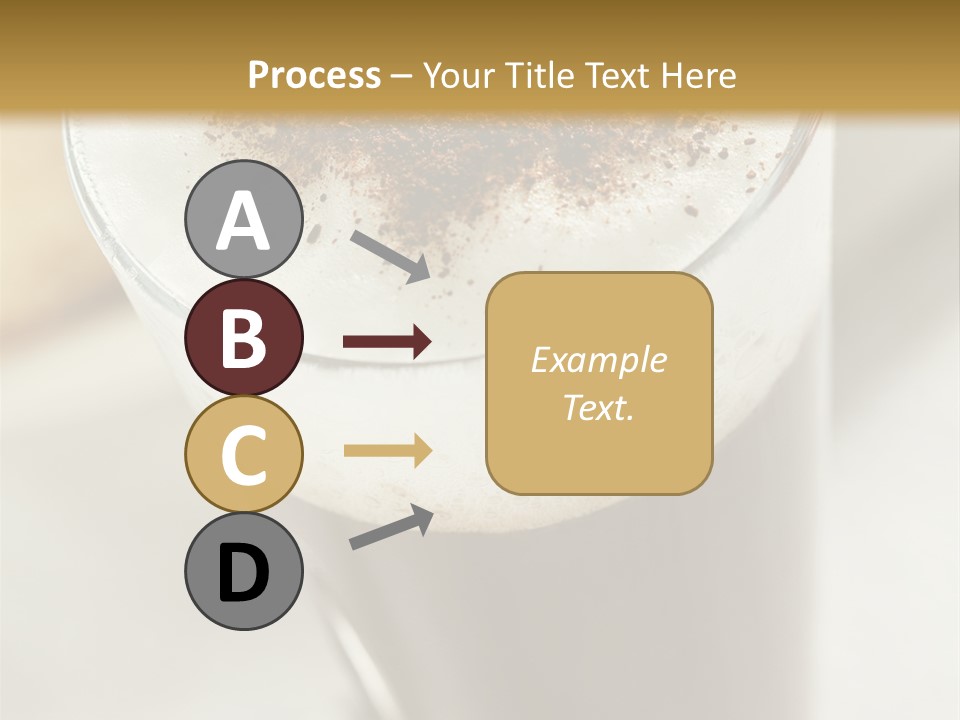 Process – Your Title Text Here

A

B

C

D

Example Text.